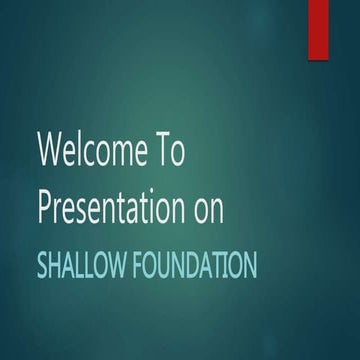 Welcome To Presentation on

SHALLOW FOUNDATION